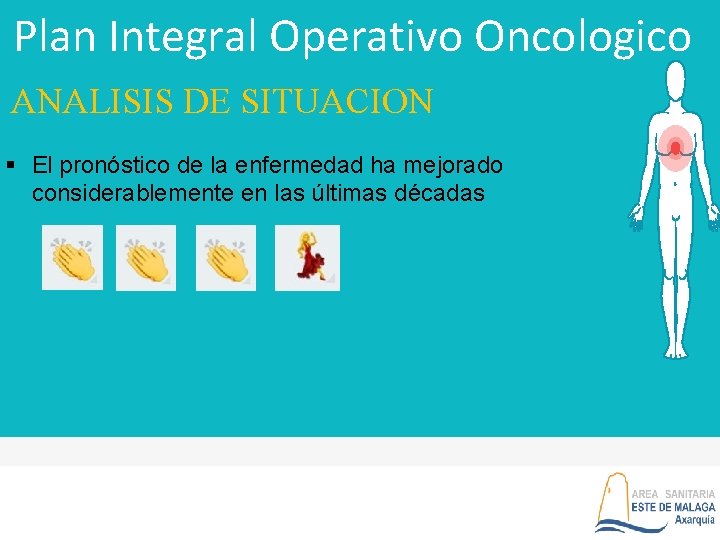 Plan Integral Operativo Oncologico

ANALISIS DE SITUACION

▪ El pronóstico de la enfermedad ha mejorado considerablemente en las últimas décadas

AREA SANITARIA
ESTE DE MALAGA
Axarquía